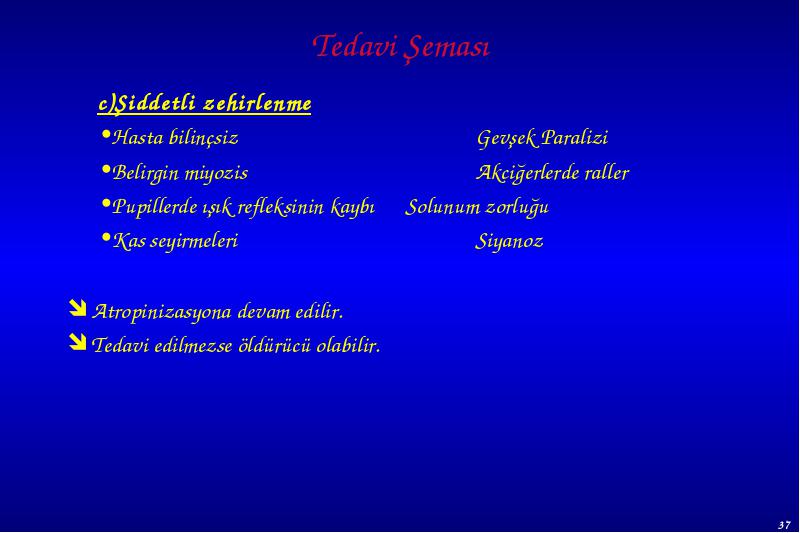 Tedavi Şeması

c)Şiddetli zehirlenme

•Hasta bilinçsiz Gevşek Paralizi
•Belirgin miyozis Akciğerlerde raller
•Pupillerde ışık refleksinin kaybı Solunum zorluğu
•Kas seyirmeleri Siyanoz

Atropinizasyona devam edilir.
Tedavi edilmezse öldürücü olabilir.

37